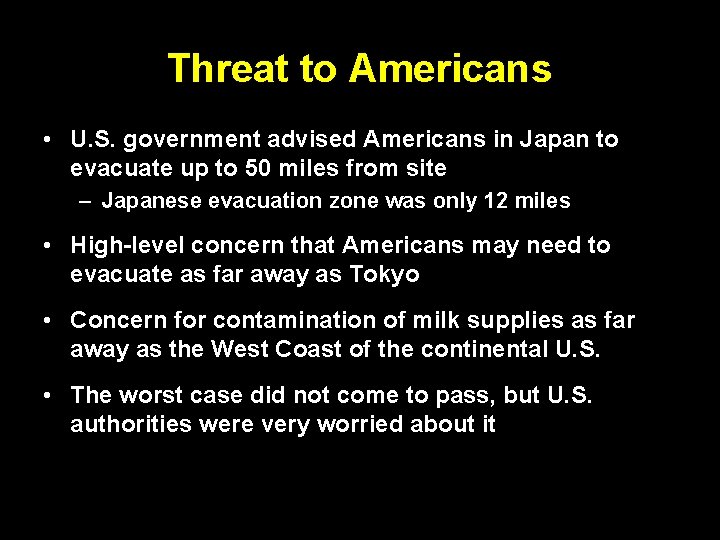 Threat to Americans

• U.S. government advised Americans in Japan to evacuate up to 50 miles from site
– Japanese evacuation zone was only 12 miles

• High-level concern that Americans may need to evacuate as far away as Tokyo

• Concern for contamination of milk supplies as far away as the West Coast of the continental U.S.

• The worst case did not come to pass, but U.S. authorities were very worried about it